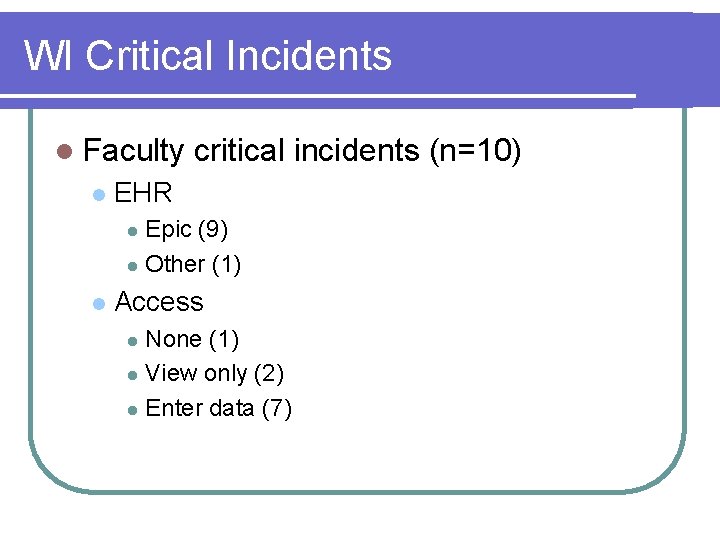 WI Critical Incidents

Faculty critical incidents (n=10)

EHR

Epic (9)

Other (1)

Access

None (1)

View only (2)

Enter data (7)